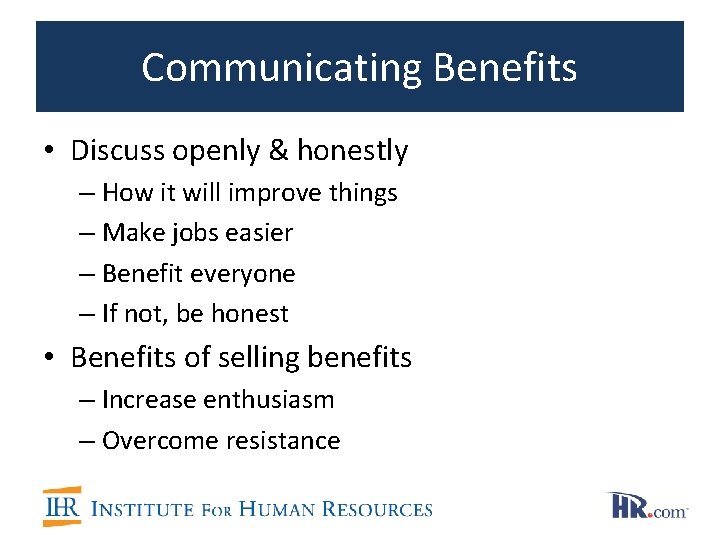 Communicating Benefits

• Discuss openly & honestly
 – How it will improve things
 – Make jobs easier
 – Benefit everyone
 – If not, be honest
• Benefits of selling benefits
 – Increase enthusiasm
 – Overcome resistance

IHR INSTITUTE FOR HUMAN RESOURCES

HR.com